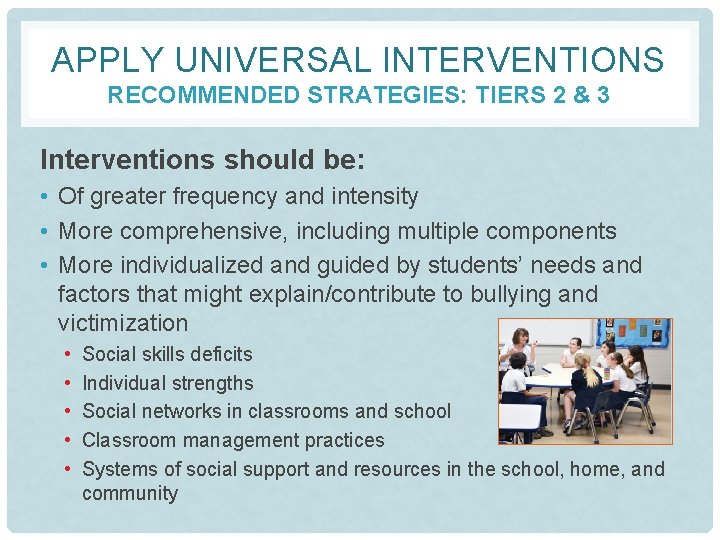 APPLY UNIVERSAL INTERVENTIONS
RECOMMENDED STRATEGIES: TIERS 2 & 3

Interventions should be:

• Of greater frequency and intensity
• More comprehensive, including multiple components
• More individualized and guided by students' needs and factors that might explain/contribute to bullying and victimization
  • Social skills deficits
  • Individual strengths
  • Social networks in classrooms and school
  • Classroom management practices
  • Systems of social support and resources in the school, home, and community